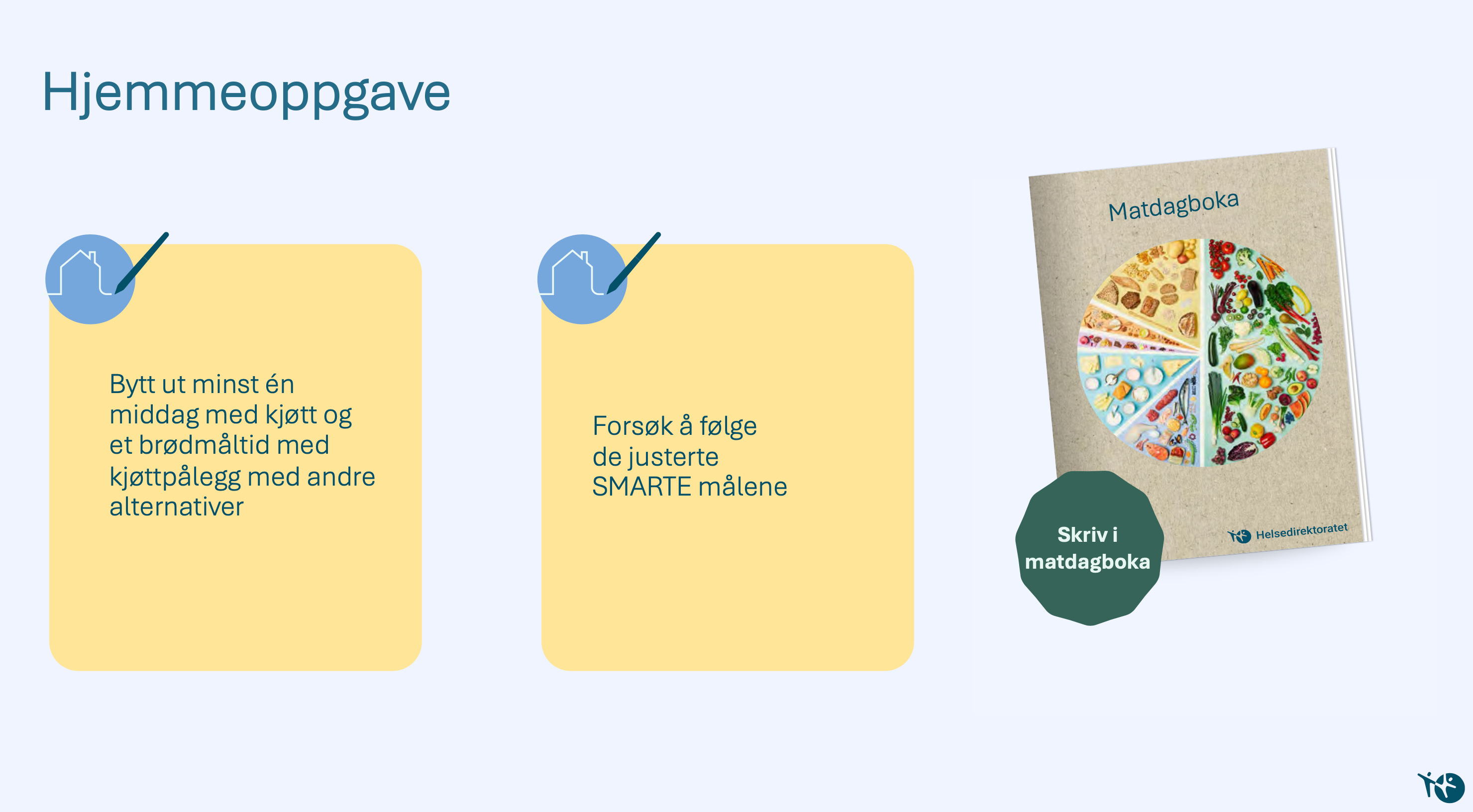 Hjemmeoppgave

Bytt ut minst én middag med kjøtt og et brødmåltid med kjøttpålegg med andre alternativer

Forsøk å følge de justerte SMARTE målene

Matdagboka

Helsedirektoratet

Skriv i matdagboka